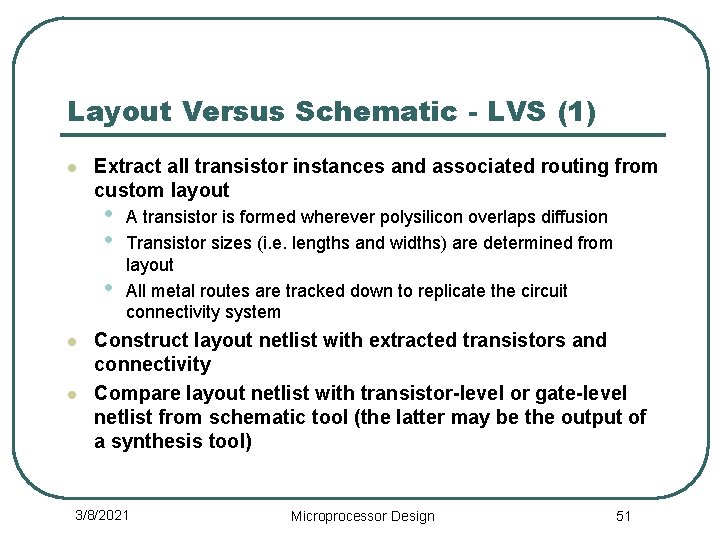 Layout Versus Schematic - LVS (1)

- Extract all transistor instances and associated routing from custom layout
  - A transistor is formed wherever polysilicon overlaps diffusion
  - Transistor sizes (i.e. lengths and widths) are determined from layout
  - All metal routes are tracked down to replicate the circuit connectivity system
- Construct layout netlist with extracted transistors and connectivity
- Compare layout netlist with transistor-level or gate-level netlist from schematic tool (the latter may be the output of a synthesis tool)

3/8/2021

Microprocessor Design

51